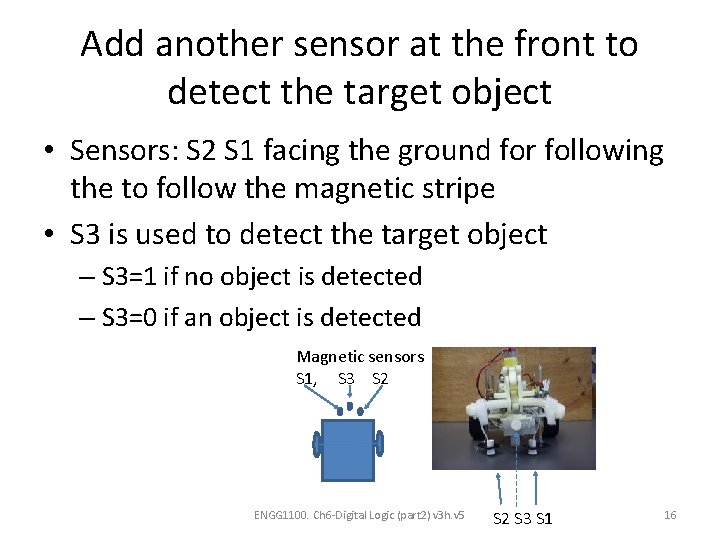 Add another sensor at the front to detect the target object

• Sensors: S2 S1 facing the ground for following the to follow the magnetic stripe
• S3 is used to detect the target object
– S3=1 if no object is detected
– S3=0 if an object is detected

Magnetic sensors
S1, S3 S2

S2 S3 S1

ENGG1100. Ch6-Digital Logic (part2) v3h.v5

16